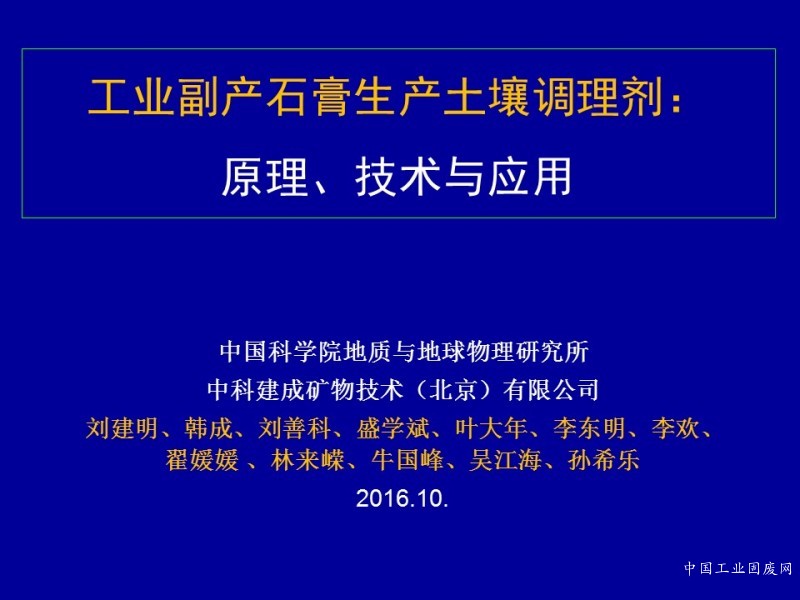 工业副产石膏生产土壤调理剂：

原理、技术与应用

中国科学院地质与地球物理研究所
中科建成矿物技术（北京）有限公司
刘建明、韩成、刘善科、盛学斌、叶大年、李东明、李欢、翟媛媛 、林来嵘、牛国峰、吴江海、孙希乐
2016.10.

中国工业固废网